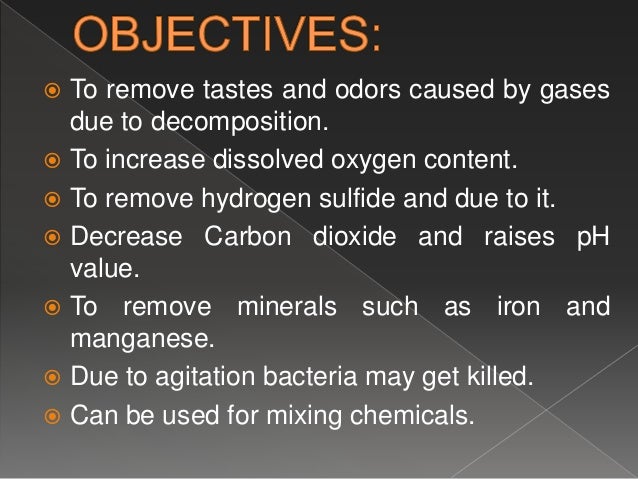 OBJECTIVES:

To remove tastes and odors caused by gases due to decomposition.

To increase dissolved oxygen content.

To remove hydrogen sulfide and due to it.

Decrease Carbon dioxide and raises pH value.

To remove minerals such as iron and manganese.

Due to agitation bacteria may get killed.

Can be used for mixing chemicals.